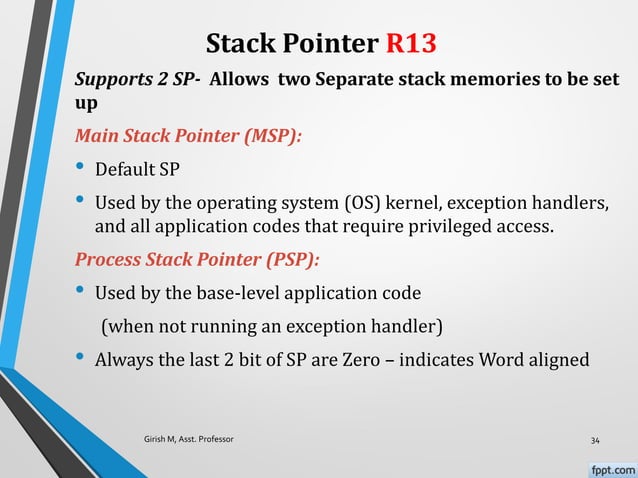 Stack Pointer R13

Supports 2 SP- Allows two Separate stack memories to be set up

Main Stack Pointer (MSP):

• Default SP

• Used by the operating system (OS) kernel, exception handlers, and all application codes that require privileged access.

Process Stack Pointer (PSP):

• Used by the base-level application code

(when not running an exception handler)

• Always the last 2 bit of SP are Zero – indicates Word aligned

Girish M, Asst. Professor

34

fppt.com